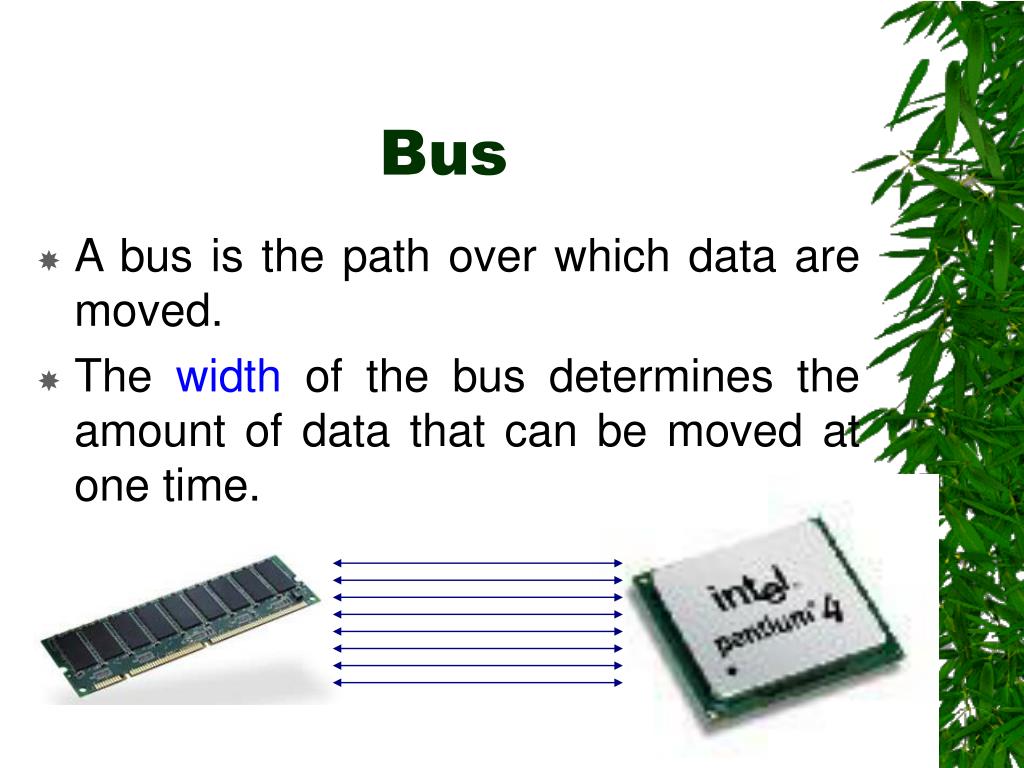 Bus

A bus is the path over which data are moved.

The width of the bus determines the amount of data that can be moved at one time.

intel
pentium 4